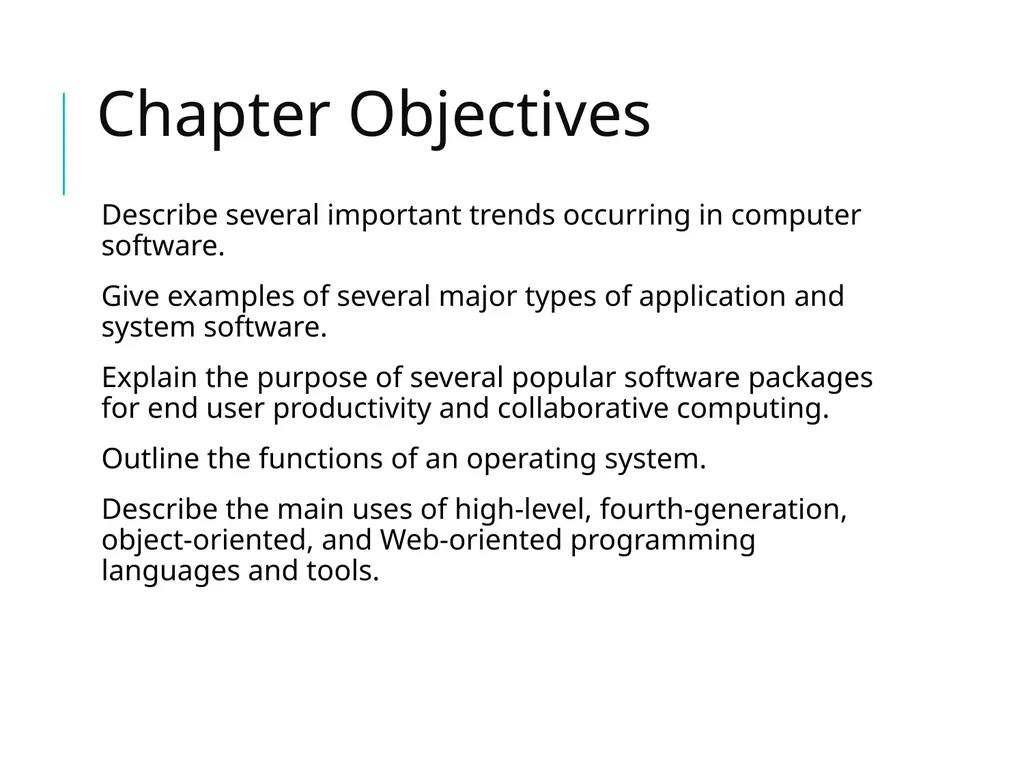 Chapter Objectives

Describe several important trends occurring in computer software.

Give examples of several major types of application and system software.

Explain the purpose of several popular software packages for end user productivity and collaborative computing.

Outline the functions of an operating system.

Describe the main uses of high-level, fourth-generation, object-oriented, and Web-oriented programming languages and tools.